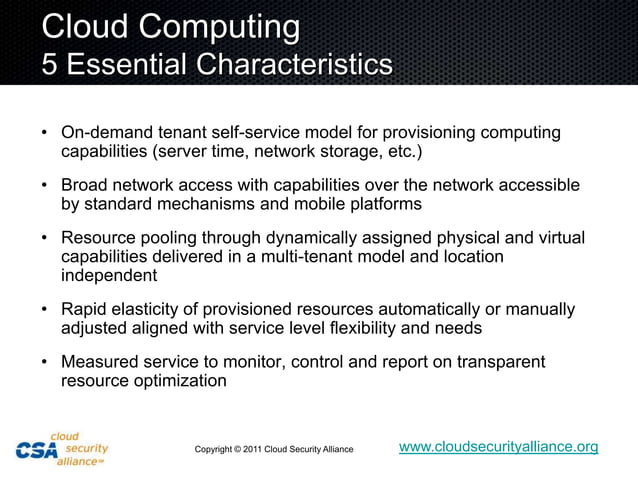 Cloud Computing
5 Essential Characteristics

• On-demand tenant self-service model for provisioning computing capabilities (server time, network storage, etc.)

• Broad network access with capabilities over the network accessible by standard mechanisms and mobile platforms

• Resource pooling through dynamically assigned physical and virtual capabilities delivered in a multi-tenant model and location independent

• Rapid elasticity of provisioned resources automatically or manually adjusted aligned with service level flexibility and needs

• Measured service to monitor, control and report on transparent resource optimization

CSA cloud security alliance℠

Copyright © 2011 Cloud Security Alliance

www.cloudsecurityalliance.org